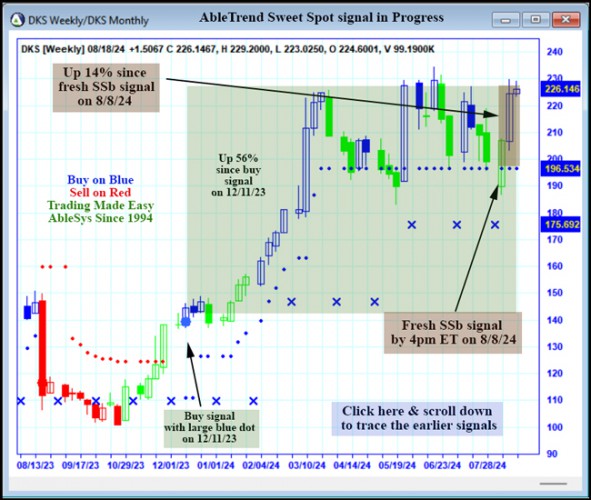 DKS Weekly/DKS Monthly

AbleTrend Sweet Spot signal in Progress

DKS [Weekly] 08/18/24 +1.5067 C 226.1467, H 229.2000, L 223.0250, O 224.6001, V 99.1900K

Up 14% since fresh SSb signal on 8/8/24

Up 56% since buy signal on 12/11/23

Buy on Blue
Sell on Red
Trading Made Easy
AbleSys Since 1994

Fresh SSb signal by 4pm ET on 8/8/24

Buy signal with large blue dot on 12/11/23

Click here & scroll down to trace the earlier signals

240
230
226.146
220
210
200
196.534
190
180
175.692
170
160
150
140
130
120
110
100
90

08/13/23 09/17/23 10/29/23 12/01/23 01/01/24 02/04/24 03/10/24 04/14/24 05/19/24 06/23/24 07/28/24